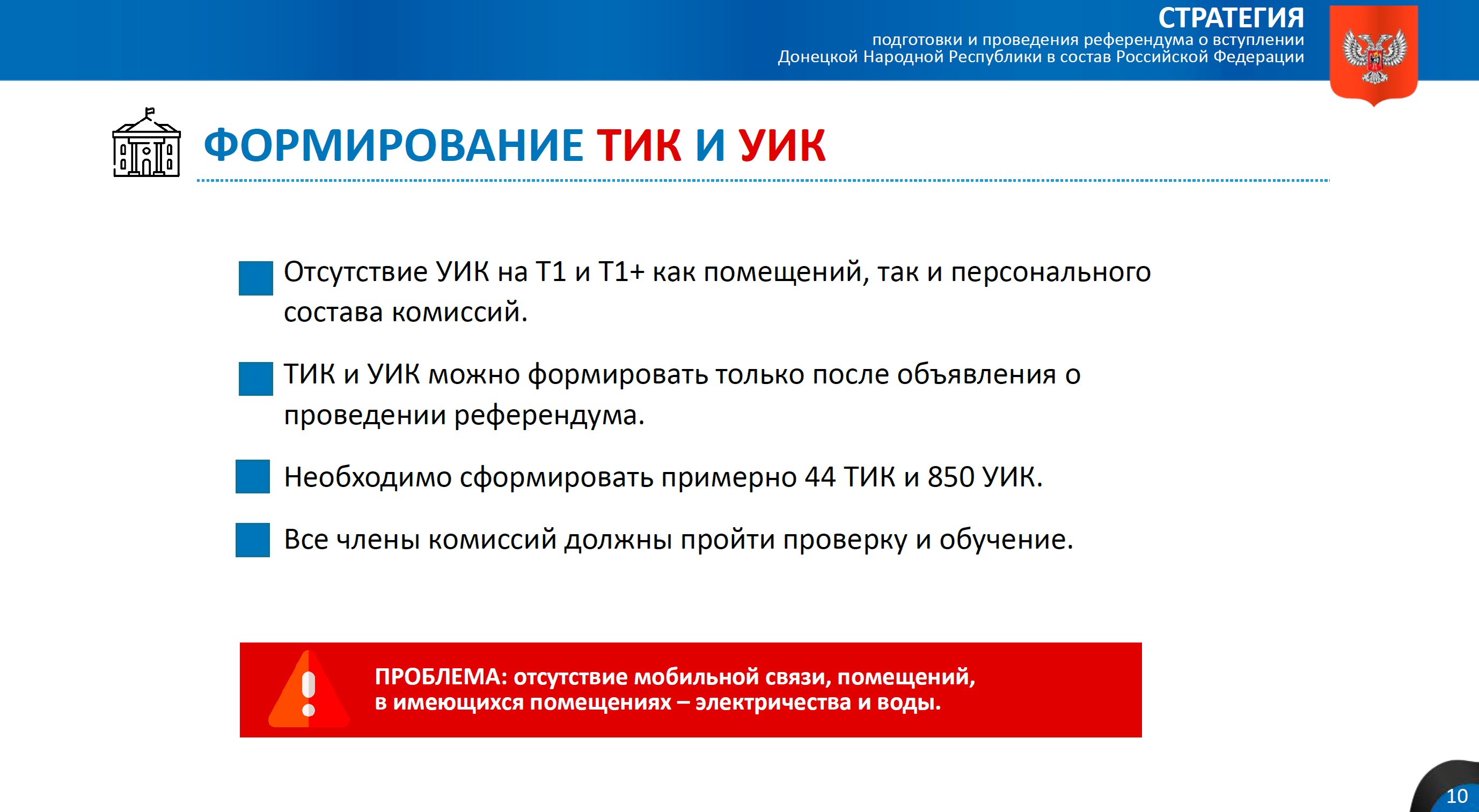 СТРАТЕГИЯ
подготовки и проведения референдума о вступлении Донецкой Народной Республики в состав Российской Федерации

ФОРМИРОВАНИЕ ТИК И УИК

Отсутствие УИК на Т1 и Т1+ как помещений, так и персонального состава комиссий.

ТИК и УИК можно формировать только после объявления о проведении референдума.

Необходимо сформировать примерно 44 ТИК и 850 УИК.

Все члены комиссий должны пройти проверку и обучение.

ПРОБЛЕМА: отсутствие мобильной связи, помещений, в имеющихся помещениях – электричества и воды.

10